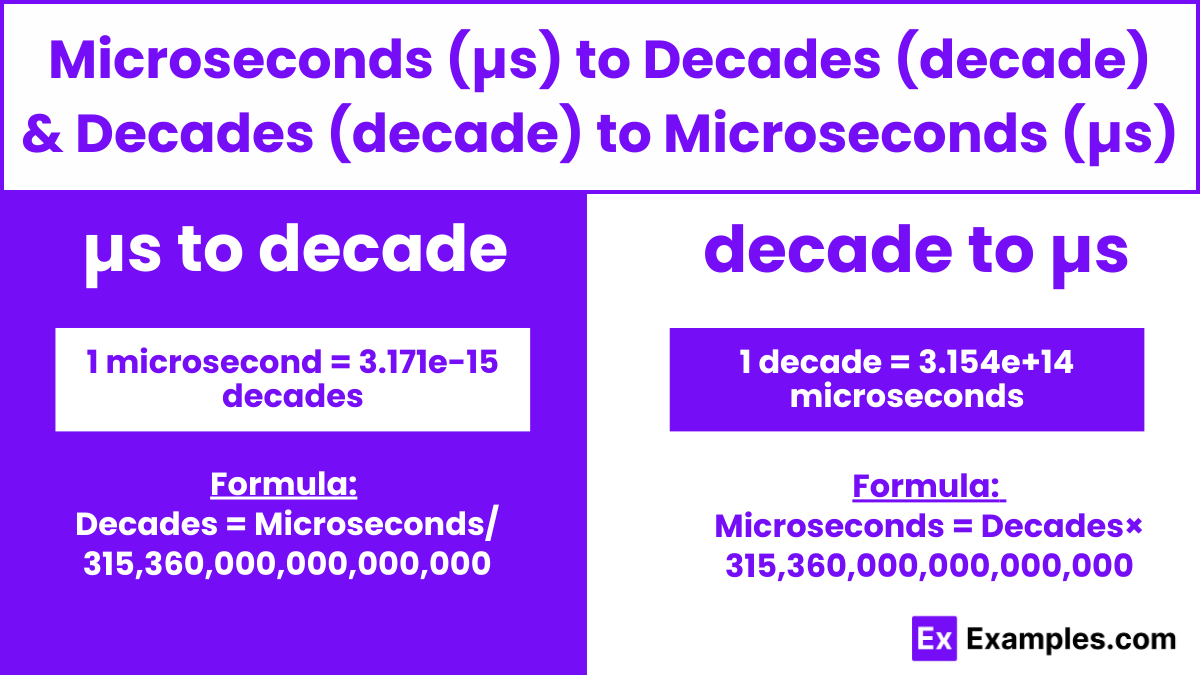 Microseconds (μs) to Decades (decade) & Decades (decade) to Microseconds (μs)

μs to decade

1 microsecond = 3.171e-15 decades

Formula:
Decades = Microseconds/ 315,360,000,000,000,000

decade to μs

1 decade = 3.154e+14 microseconds

Formula:
Microseconds = Decades× 315,360,000,000,000,000

Ex Examples.com